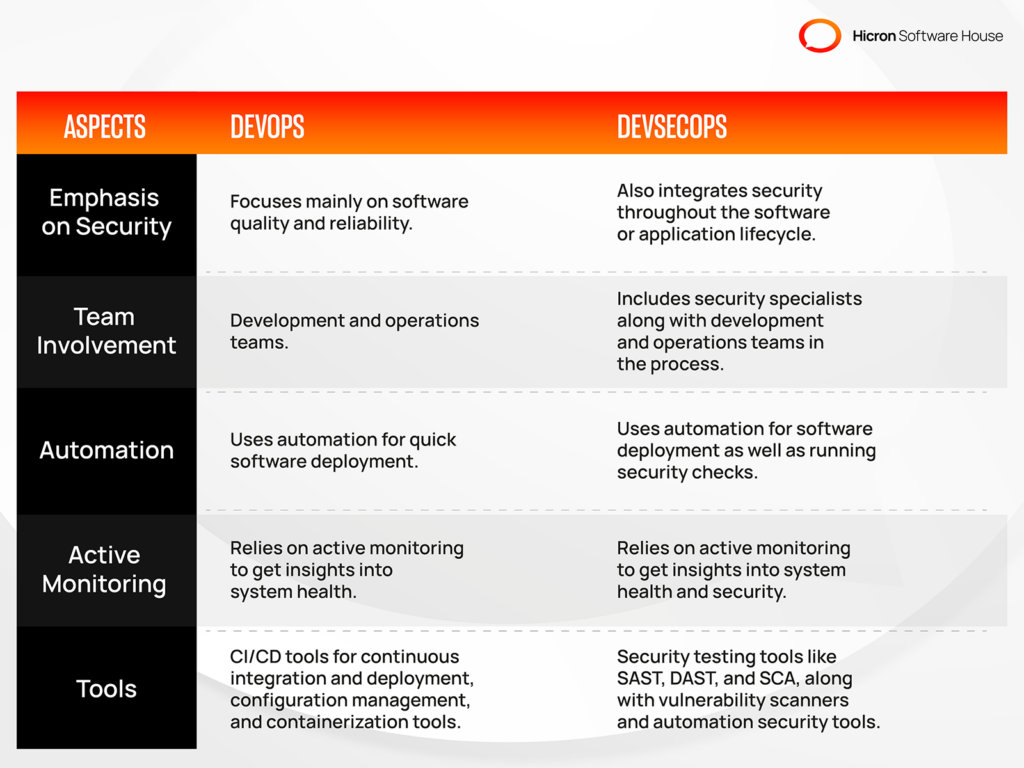 Hicron Software House

| ASPECTS | DEVOPS | DEVSECOPS |
|---|---|---|
| Emphasis on Security | Focuses mainly on software quality and reliability. | Also integrates security throughout the software or application lifecycle. |
| Team Involvement | Development and operations teams. | Includes security specialists along with development and operations teams in the process. |
| Automation | Uses automation for quick software deployment. | Uses automation for software deployment as well as running security checks. |
| Active Monitoring | Relies on active monitoring to get insights into system health. | Relies on active monitoring to get insights into system health and security. |
| Tools | CI/CD tools for continuous integration and deployment, configuration management, and containerization tools. | Security testing tools like SAST, DAST, and SCA, along with vulnerability scanners and automation security tools. |